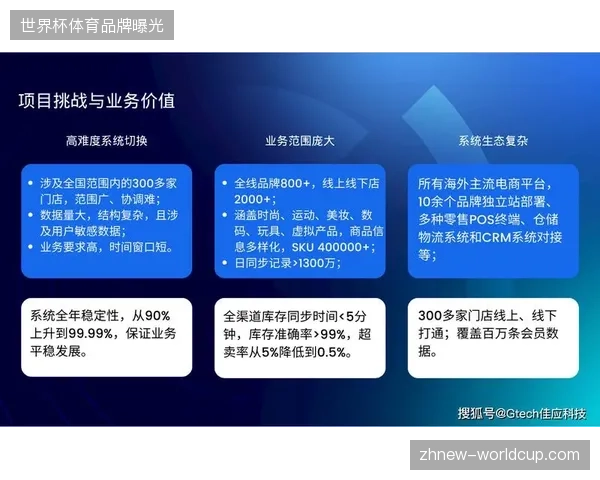 世界杯体育品牌曝光

项目挑战与业务价值

高难度系统切换

• 涉及全国范围内的300多家门店，范围广、协调难；
• 数据量大，结构复杂，且涉及用户敏感数据；
• 业务要求高，时间窗口短。

系统全年稳定性，从90%上升到99.99%，保证业务平稳发展。

业务范围庞大

• 全线品牌800+，线上线下店2000+；
• 涵盖时尚、运动、美妆、数码、玩具、虚拟产品，商品信息多样化，SKU 400000+；
• 日同步记录>1300万；

全渠道库存同步时间<5分钟，库存准确率>99%，超卖率从5%降低到0.5%。

系统生态复杂

所有海外主流电商平台，10余个品牌独立站部署、多种零售POS终端、仓储物流系统和CRM系统对接等；

300多家门店线上、线下打通；覆盖百万条会员数据。

搜狐号@Gtech佳应科技

zhnew-worldcup.com